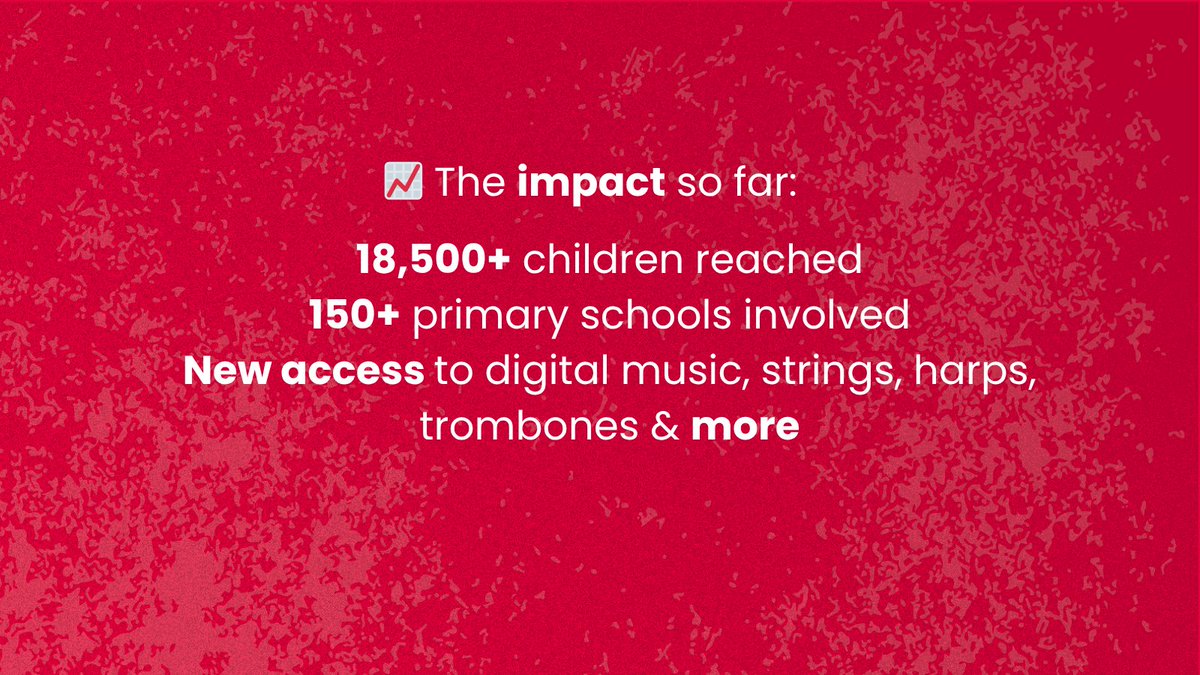 📈 The impact so far:

18,500+ children reached
150+ primary schools involved
New access to digital music, strings, harps, trombones & more